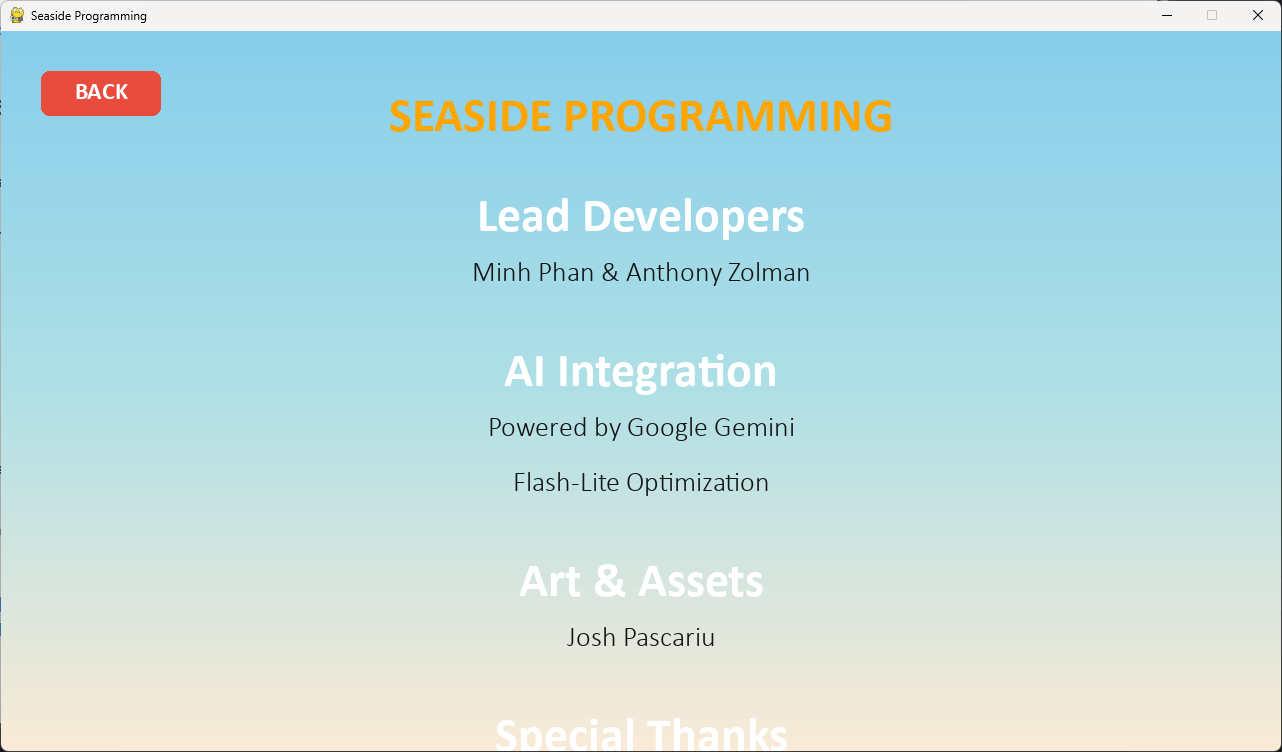 Seaside Programming

BACK

SEASIDE PROGRAMMING

Lead Developers

Minh Phan & Anthony Zolman

AI Integration

Powered by Google Gemini

Flash-Lite Optimization

Art & Assets

Josh Pascariu

Special Thanks